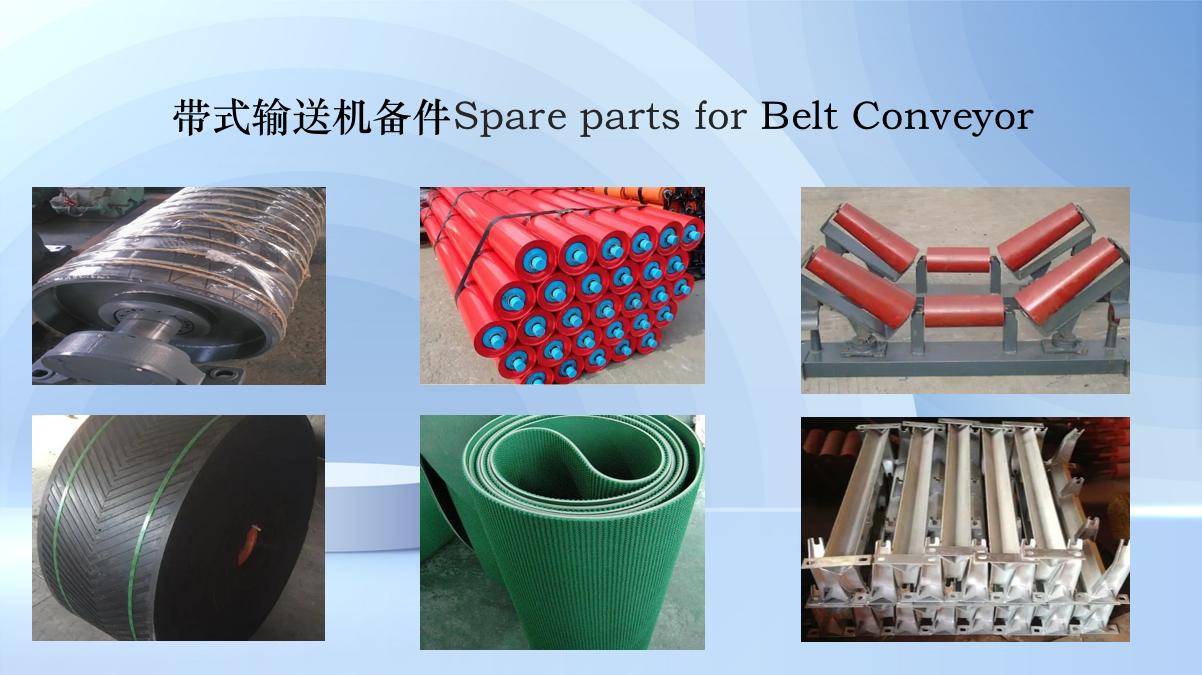 带式输送机备件Spare parts for Belt Conveyor